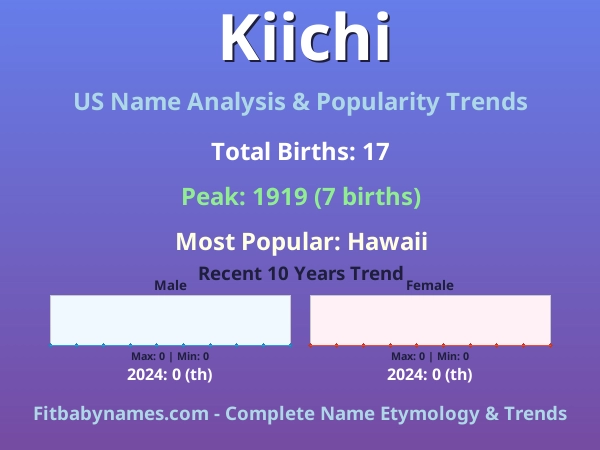 Kiichi

US Name Analysis & Popularity Trends

Total Births: 17

Peak: 1919 (7 births)

Most Popular: Hawaii

Recent 10 Years Trend

Male

Max: 0 | Min: 0

2024: 0 (th)

Female

Max: 0 | Min: 0

2024: 0 (th)

Fitbabynames.com - Complete Name Etymology & Trends